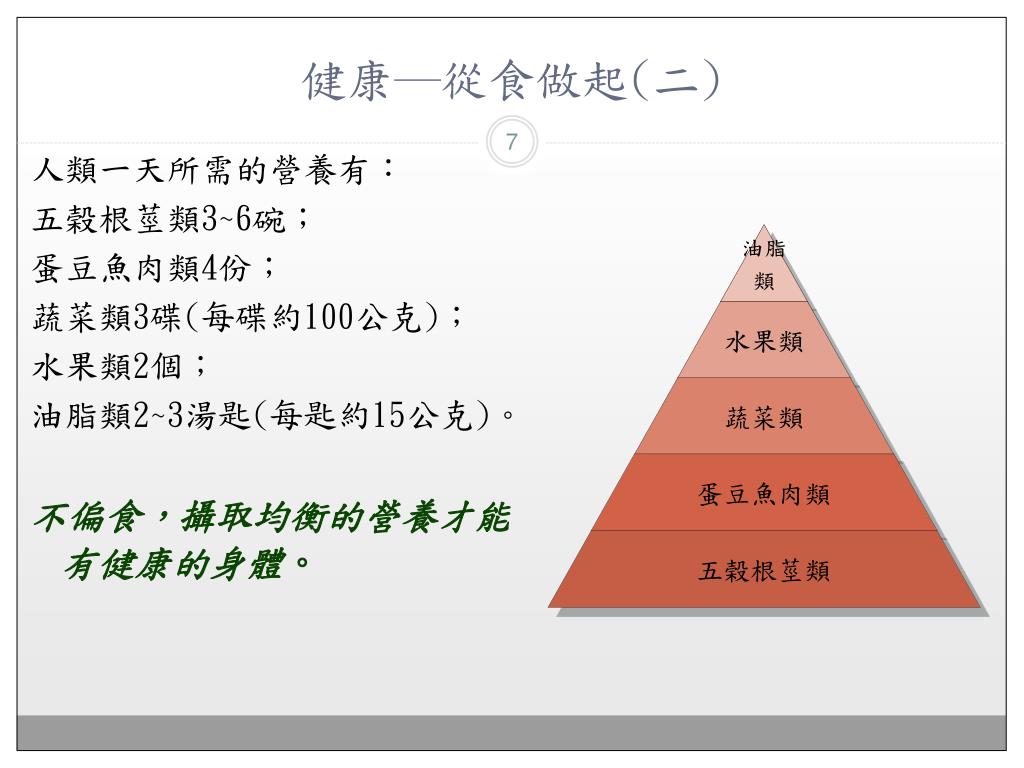 健康—從食做起(二)

7

人類一天所需的營養有：
五穀根莖類3~6碗；
蛋豆魚肉類4份；
蔬菜類3碟(每碟約100公克)；
水果類2個；
油脂類2~3湯匙(每匙約15公克)。

不偏食，攝取均衡的營養才能有健康的身體。

油脂類
水果類
蔬菜類
蛋豆魚肉類
五穀根莖類